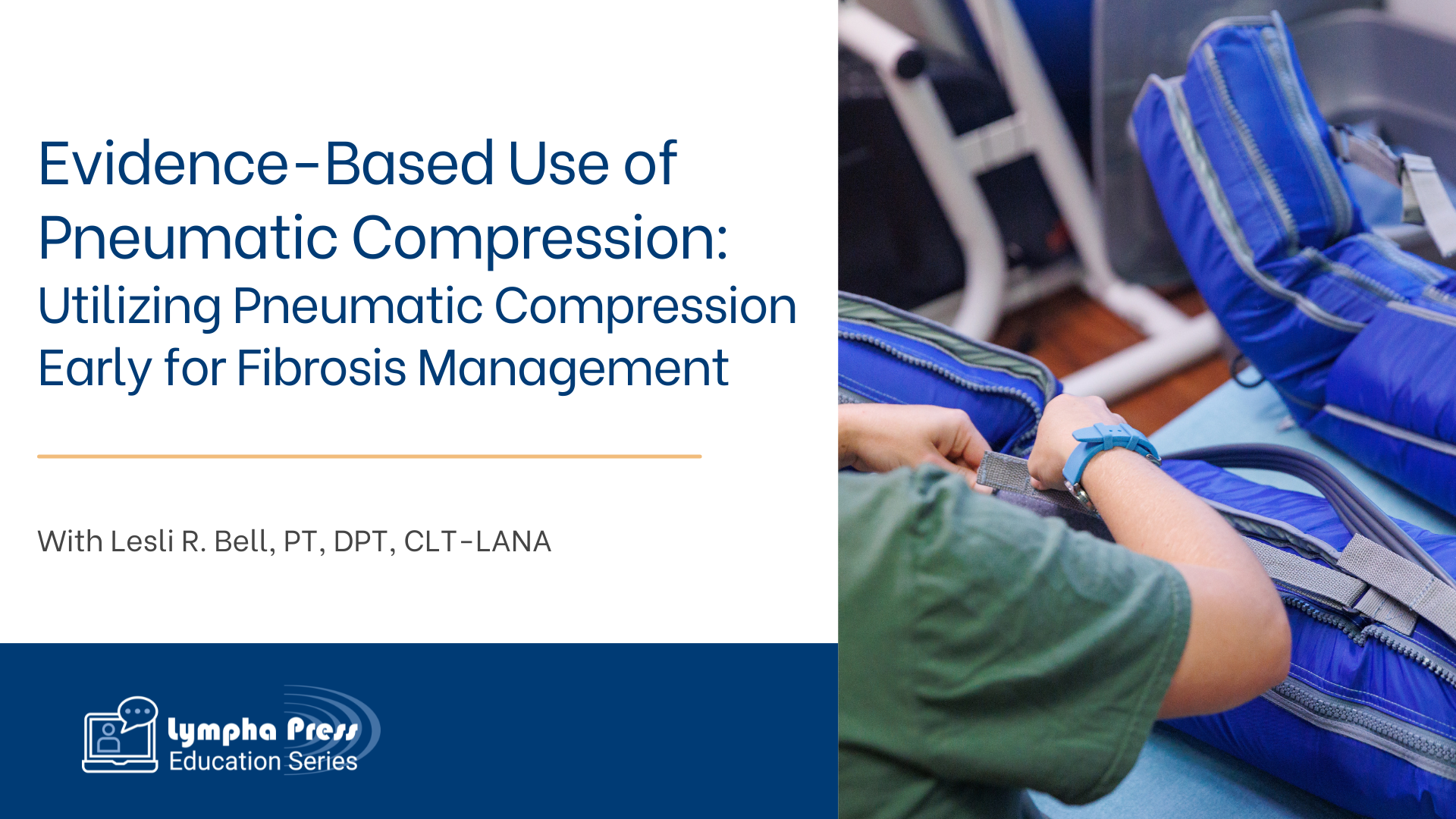 Evidence-Based Use of Pneumatic Compression:
Utilizing Pneumatic Compression Early for Fibrosis Management

With Lesli R. Bell, PT, DPT, CLT-LANA

Lympha Press
Education Series